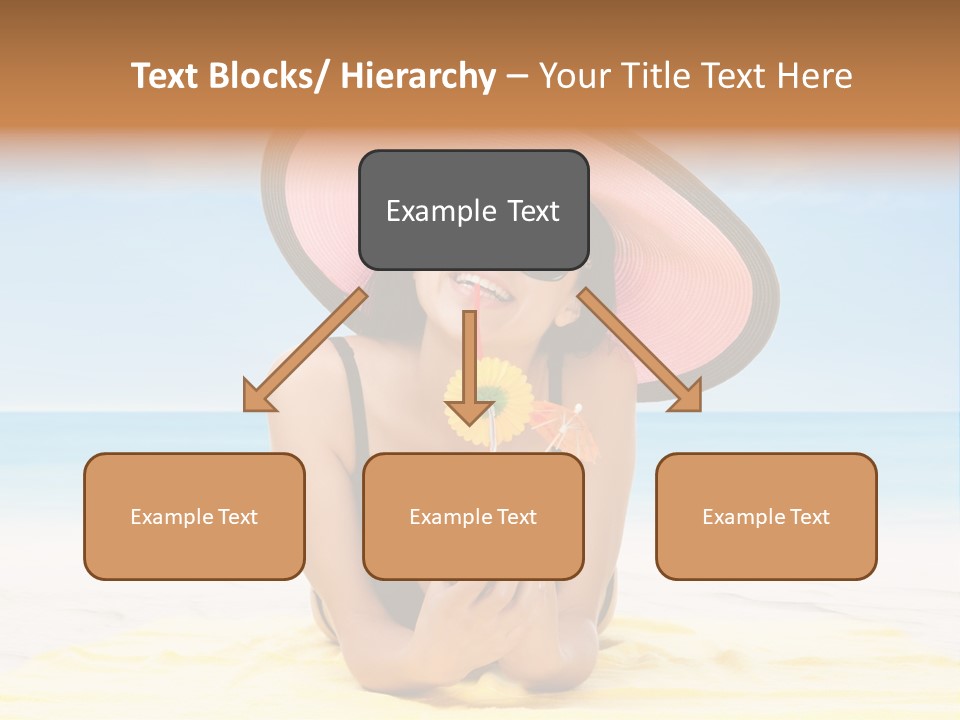 Text Blocks/ Hierarchy – Your Title Text Here

Example Text

Example Text

Example Text

Example Text